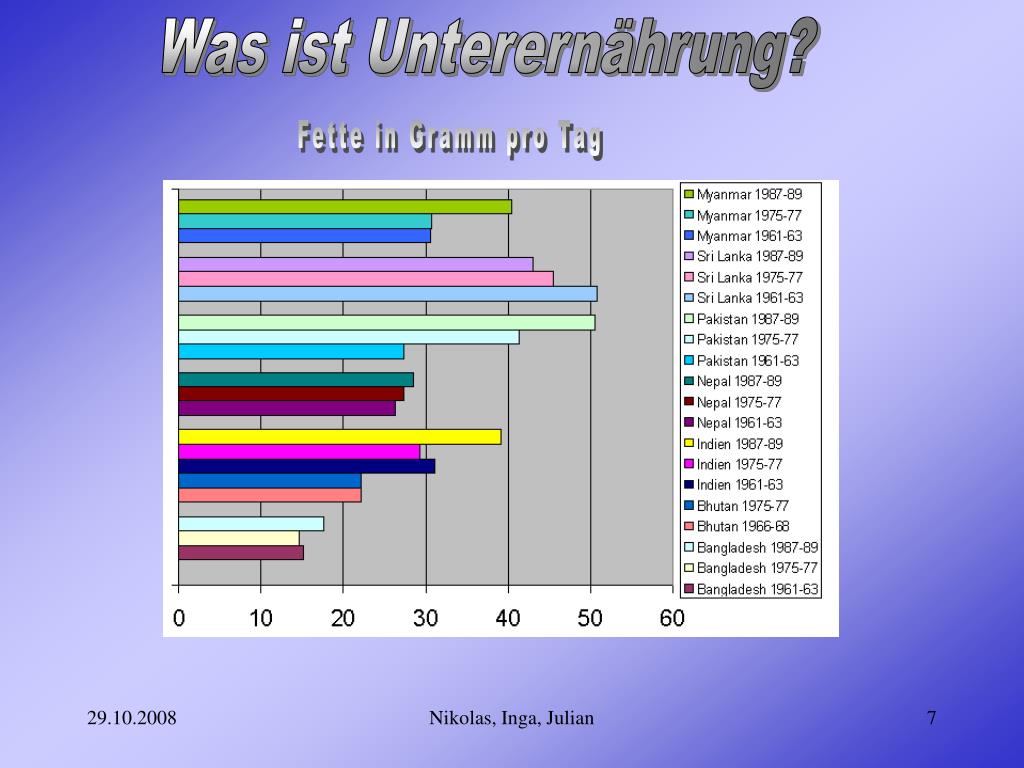 Was ist Unterernährung?

Fette in Gramm pro Tag

Myanmar 1987-89
Myanmar 1975-77
Myanmar 1961-63
Sri Lanka 1987-89
Sri Lanka 1975-77
Sri Lanka 1961-63
Pakistan 1987-89
Pakistan 1975-77
Pakistan 1961-63
Nepal 1987-89
Nepal 1975-77
Nepal 1961-63
Indien 1987-89
Indien 1975-77
Indien 1961-63
Bhutan 1975-77
Bhutan 1966-68
Bangladesh 1987-89
Bangladesh 1975-77
Bangladesh 1961-63

0 10 20 30 40 50 60

29.10.2008

Nikolas, Inga, Julian

7